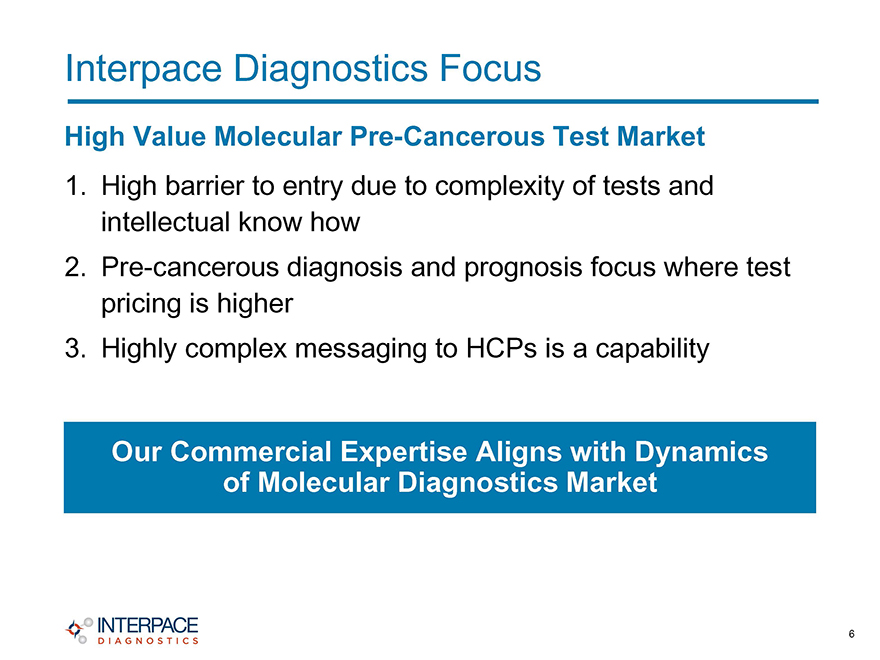 Interpace Diagnostics Focus

High Value Molecular Pre-Cancerous Test Market

1. High barrier to entry due to complexity of tests and intellectual know how
2. Pre-cancerous diagnosis and prognosis focus where test pricing is higher
3. Highly complex messaging to HCPs is a capability

Our Commercial Expertise Aligns with Dynamics of Molecular Diagnostics Market

INTERPACE DIAGNOSTICS

6